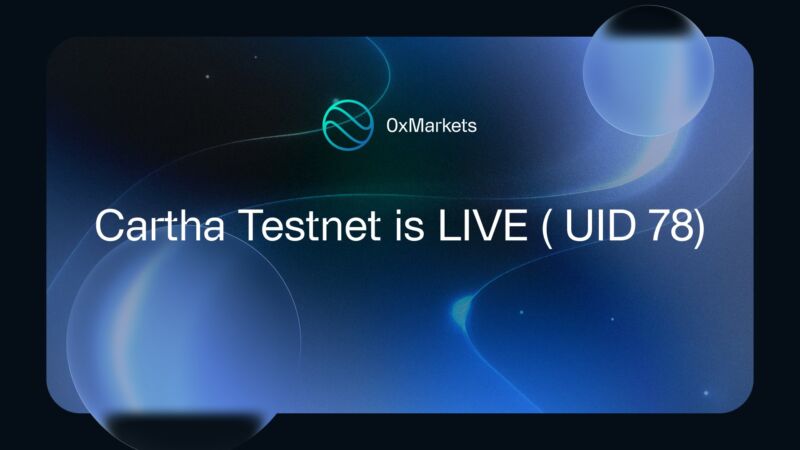 0xMarkets

Cartha Testnet is LIVE ( UID 78)